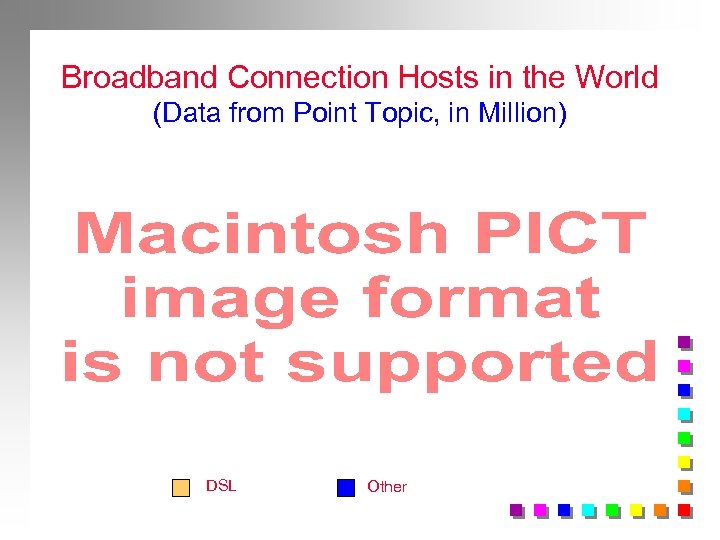 Broadband Connection Hosts in the World
(Data from Point Topic, in Million)

Macintosh PICT image format is not supported

DSL

Other